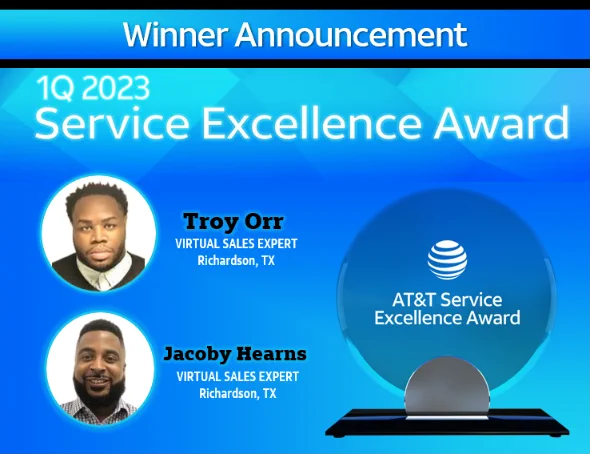 Winner Announcement

1Q 2023
Service Excellence Award

Troy Orr
VIRTUAL SALES EXPERT
Richardson, TX

Jacoby Hearns
VIRTUAL SALES EXPERT
Richardson, TX

AT&T Service Excellence Award